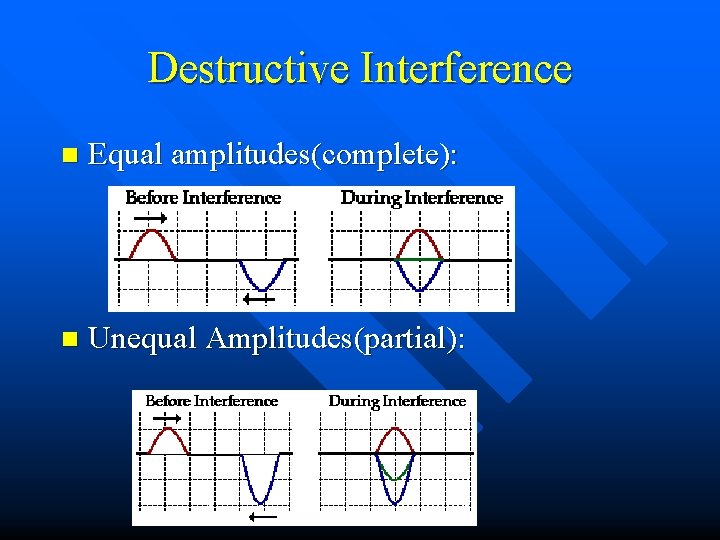 Destructive Interference

Equal amplitudes(complete):

Before Interference

During Interference

Unequal Amplitudes(partial):

Before Interference

During Interference